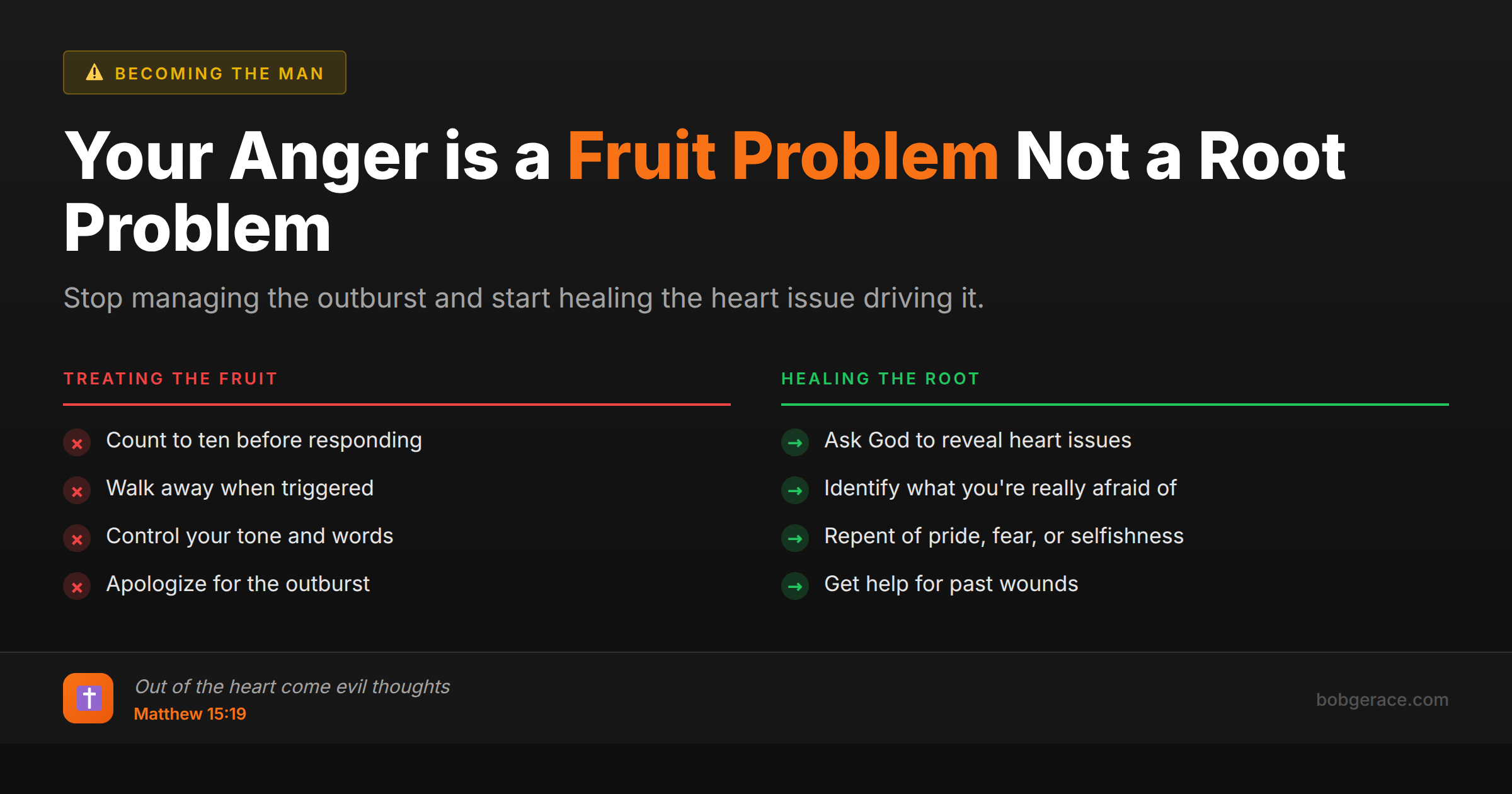 BECOMING THE MAN

Your Anger is a Fruit Problem Not a Root Problem

Stop managing the outburst and start healing the heart issue driving it.

TREATING THE FRUIT

Count to ten before responding

Walk away when triggered

Control your tone and words

Apologize for the outburst

HEALING THE ROOT

Ask God to reveal heart issues

Identify what you're really afraid of

Repent of pride, fear, or selfishness

Get help for past wounds

Out of the heart come evil thoughts
Matthew 15:19

bobgerace.com